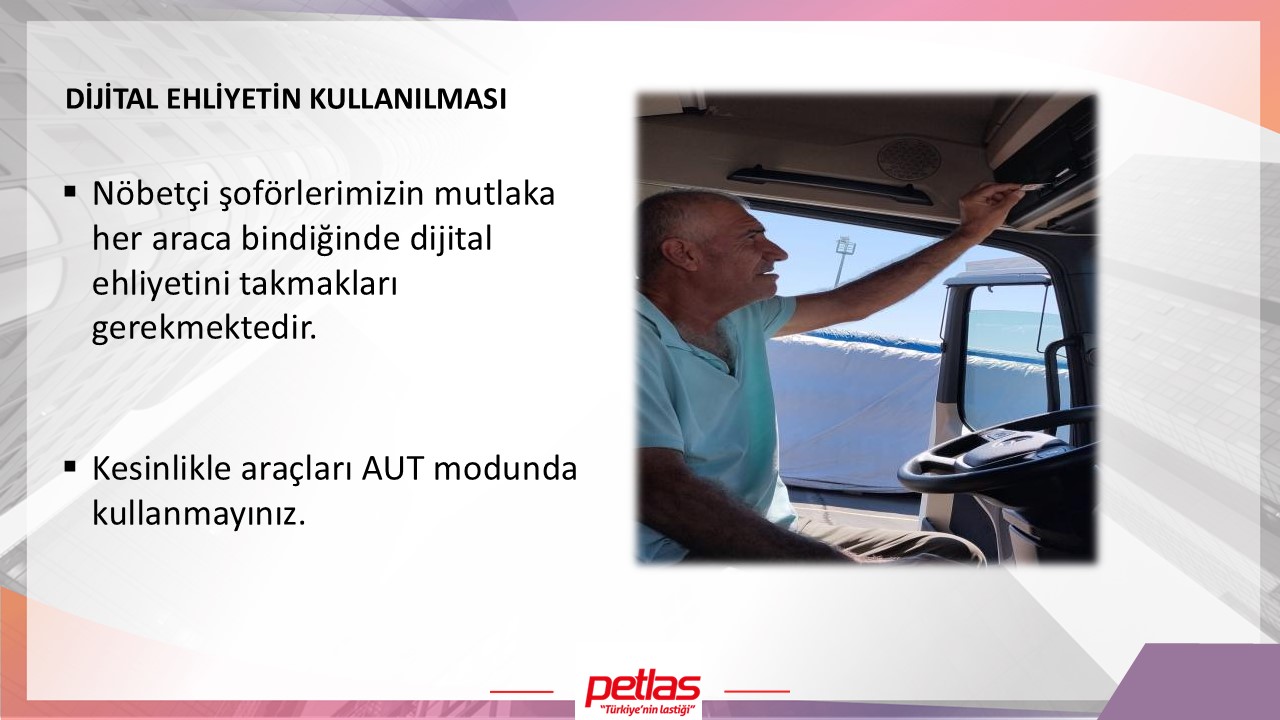 DİJİTAL EHLİYETİN KULLANILMASI

▪ Nöbetçi şoförlerimizin mutlaka her araca bindiğinde dijital ehliyetini takmakları gerekmektedir.

▪ Kesinlikle araçları AUT modunda kullanmayınız.

petlas
"Türkiye'nin lastiği"